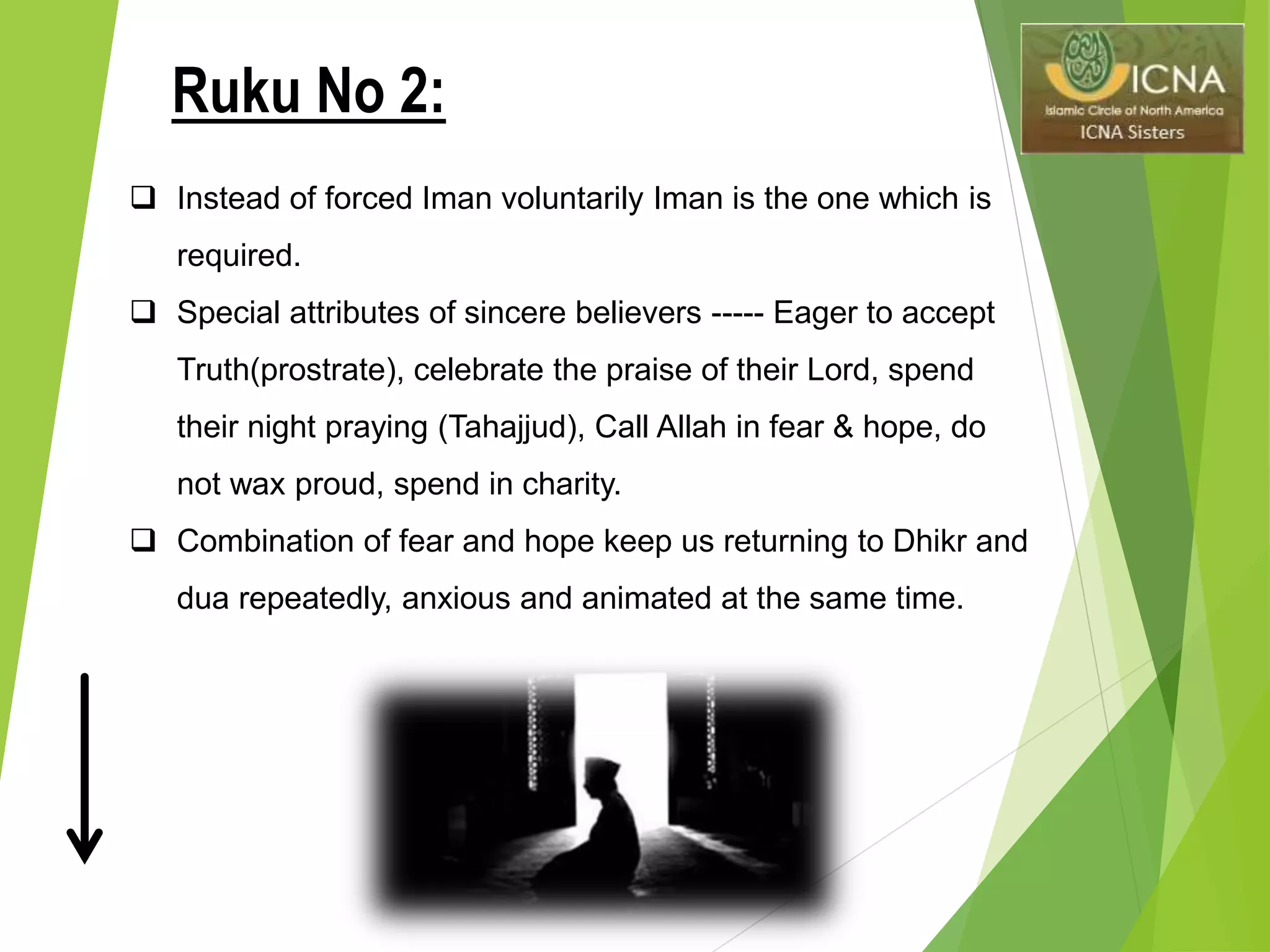 Ruku No 2:

ICNA
Islamic Circle of North America
ICNA Sisters

❑ Instead of forced Iman voluntarily Iman is the one which is required.

❑ Special attributes of sincere believers ----- Eager to accept Truth(prostrate), celebrate the praise of their Lord, spend their night praying (Tahajjud), Call Allah in fear & hope, do not wax proud, spend in charity.

❑ Combination of fear and hope keep us returning to Dhikr and dua repeatedly, anxious and animated at the same time.